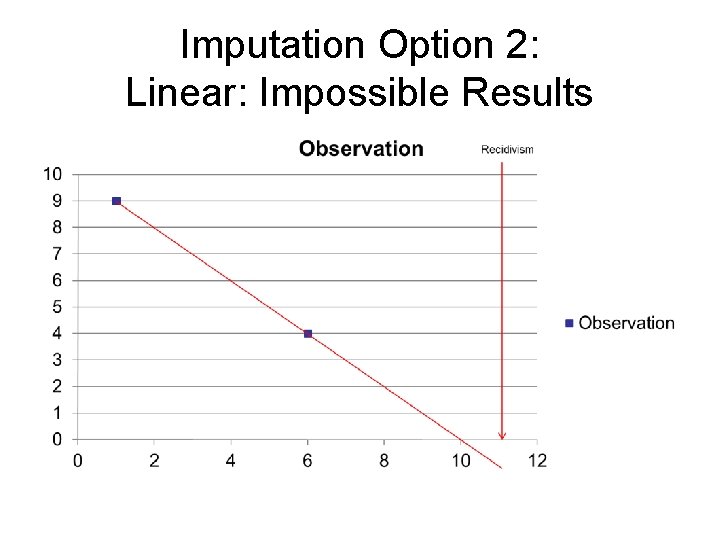 Imputation Option 2:
Linear: Impossible Results

Observation

Recidivism

10
9
8
7
6
5
4
3
2
1
0

0 2 4 6 8 10 12

Observation